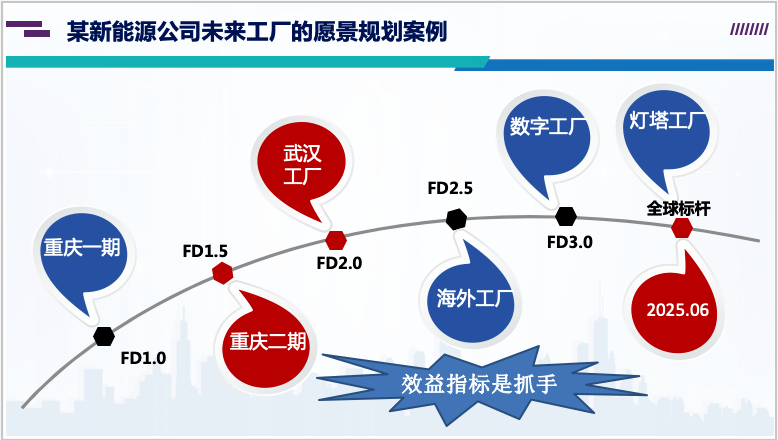 某新能源公司未来工厂的愿景规划案例

重庆一期

FD1.0

FD1.5

重庆二期

武汉工厂

FD2.0

FD2.5

海外工厂

数字工厂

FD3.0

灯塔工厂

全球标杆

2025.06

效益指标是抓手